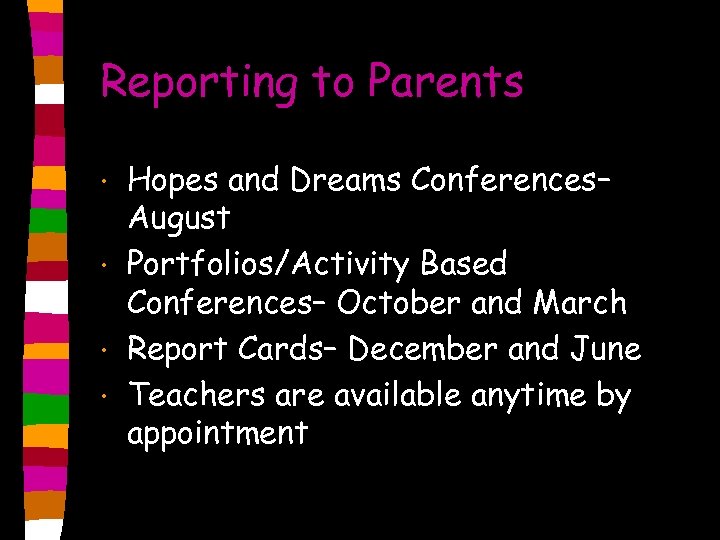 Reporting to Parents

• Hopes and Dreams Conferences– August
• Portfolios/Activity Based Conferences– October and March
• Report Cards– December and June
• Teachers are available anytime by appointment